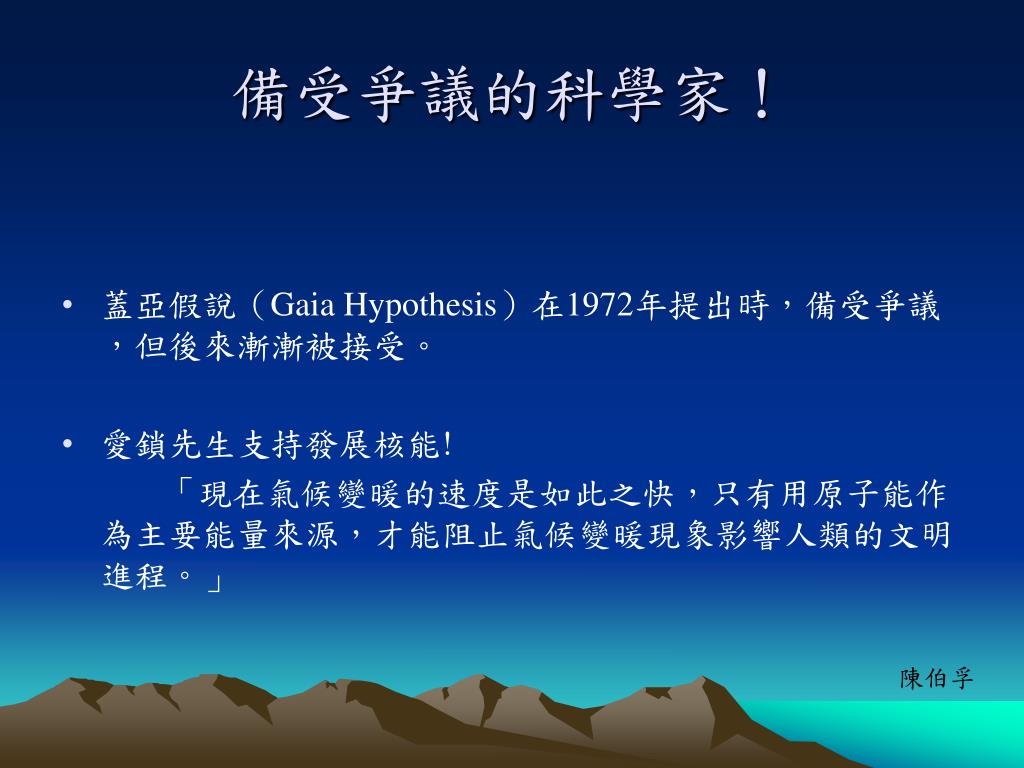 備受爭議的科學家！

• 蓋亞假說（Gaia Hypothesis）在1972年提出時，備受爭議，但後來漸漸被接受。

• 愛鎖先生支持發展核能!
「現在氣候變暖的速度是如此之快，只有用原子能作為主要能量來源，才能阻止氣候變暖現象影響人類的文明進程。」

陳伯孚